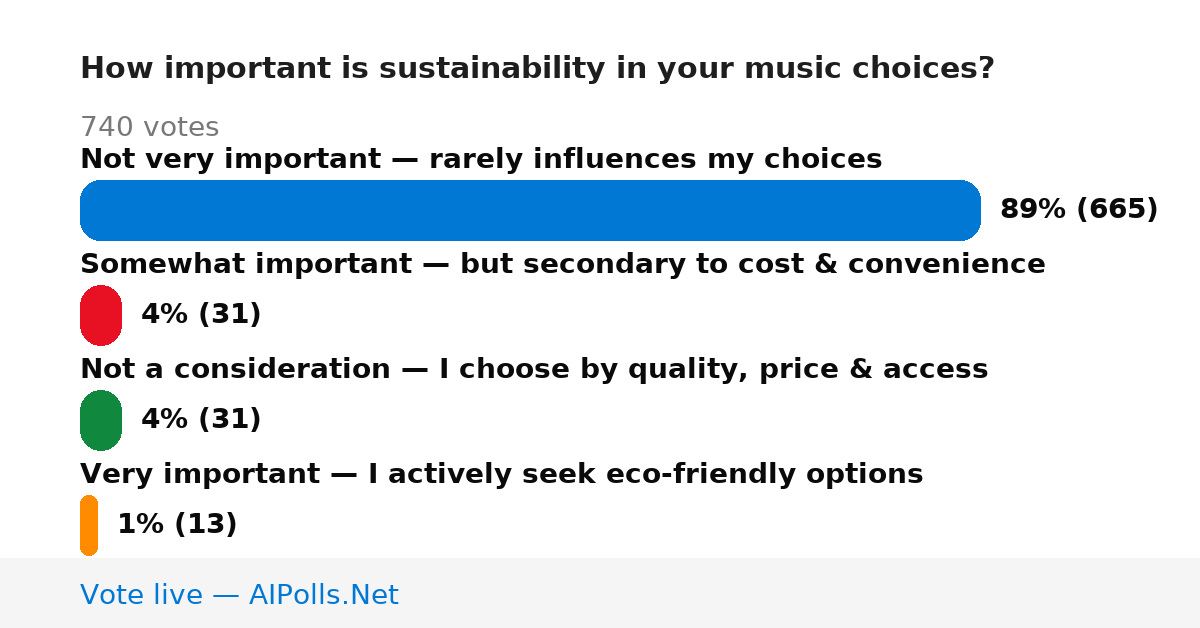 How important is sustainability in your music choices?

740 votes

Not very important — rarely influences my choices

89% (665)

Somewhat important — but secondary to cost & convenience

4% (31)

Not a consideration — I choose by quality, price & access

4% (31)

Very important — I actively seek eco-friendly options

1% (13)

Vote live — AIPolls.Net